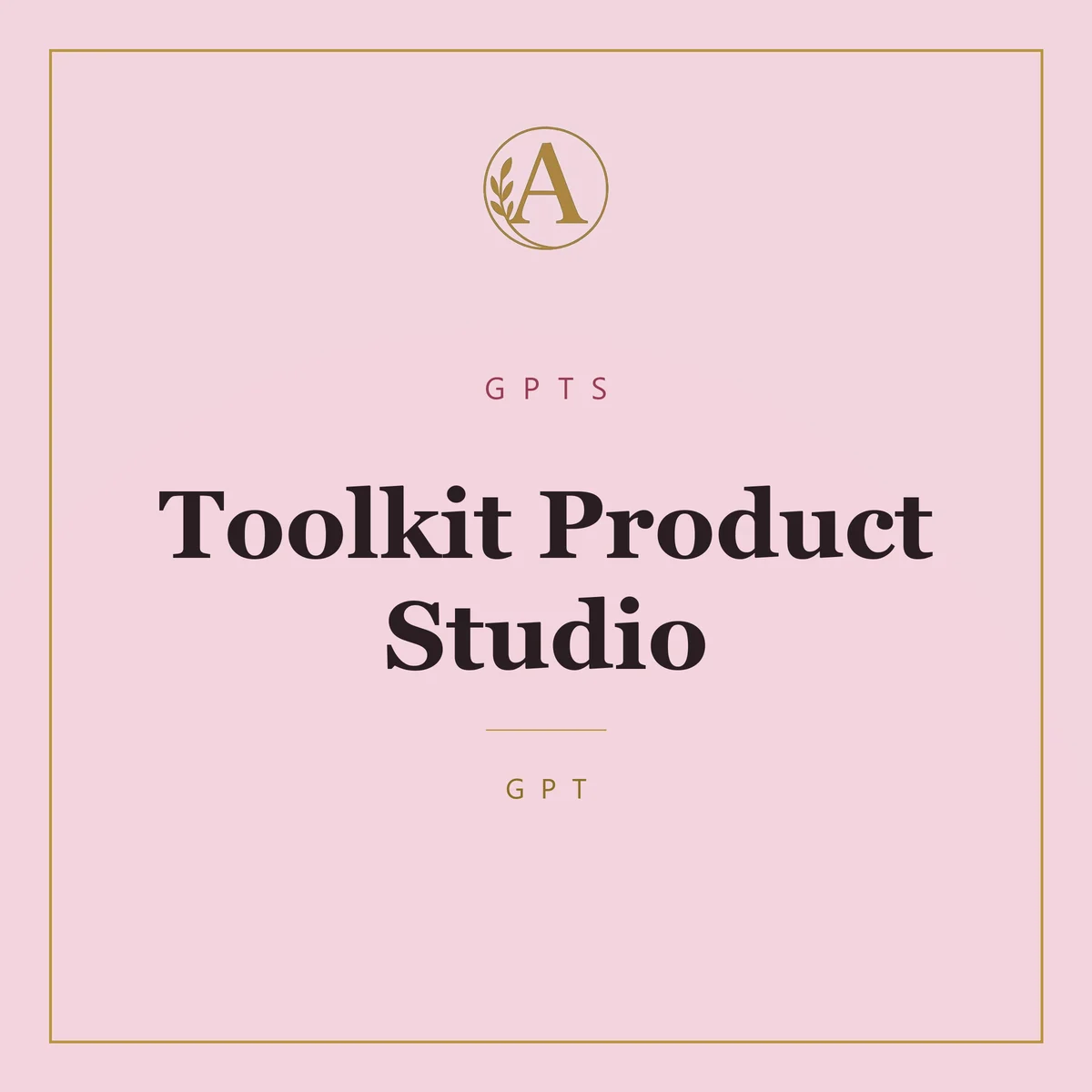 A

GPTS

Toolkit Product Studio

GPT